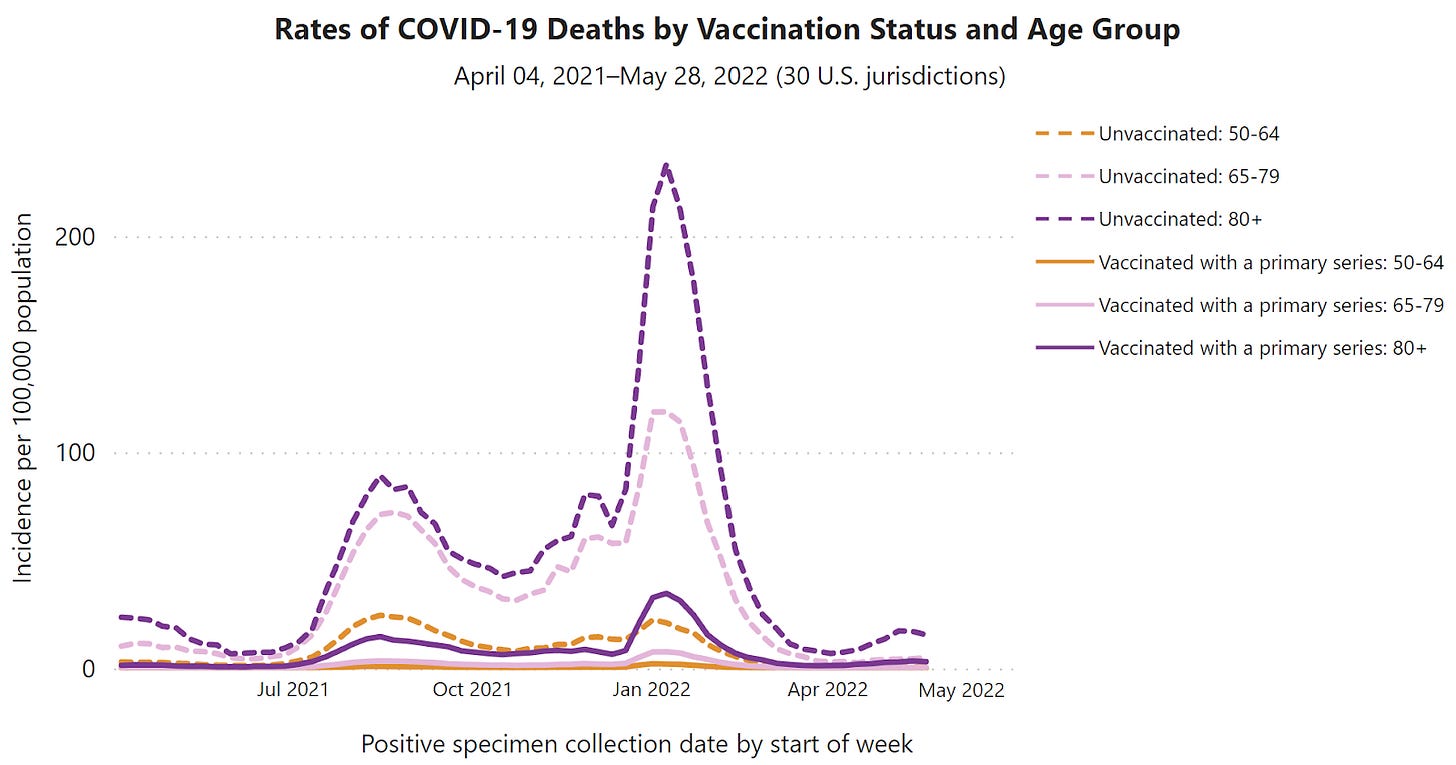 Rates of COVID-19 Deaths by Vaccination Status and Age Group

April 04, 2021–May 28, 2022 (30 U.S. jurisdictions)

Unvaccinated: 50-64
Unvaccinated: 65-79
Unvaccinated: 80+
Vaccinated with a primary series: 50-64
Vaccinated with a primary series: 65-79
Vaccinated with a primary series: 80+

Incidence per 100,000 population

200
100
0

Jul 2021
Oct 2021
Jan 2022
Apr 2022
May 2022

Positive specimen collection date by start of week